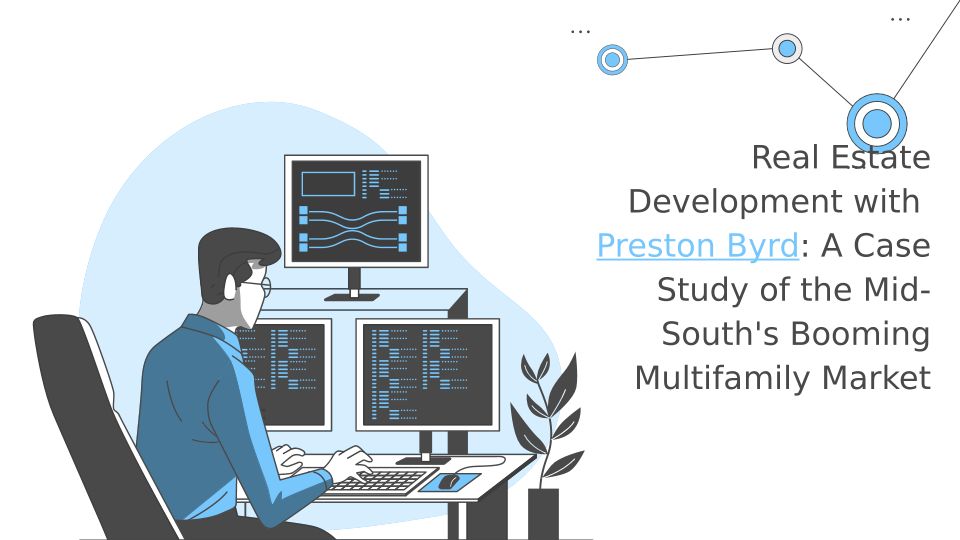 ...

...

Real Estate Development with Preston Byrd: A Case Study of the Mid-South's Booming Multifamily Market